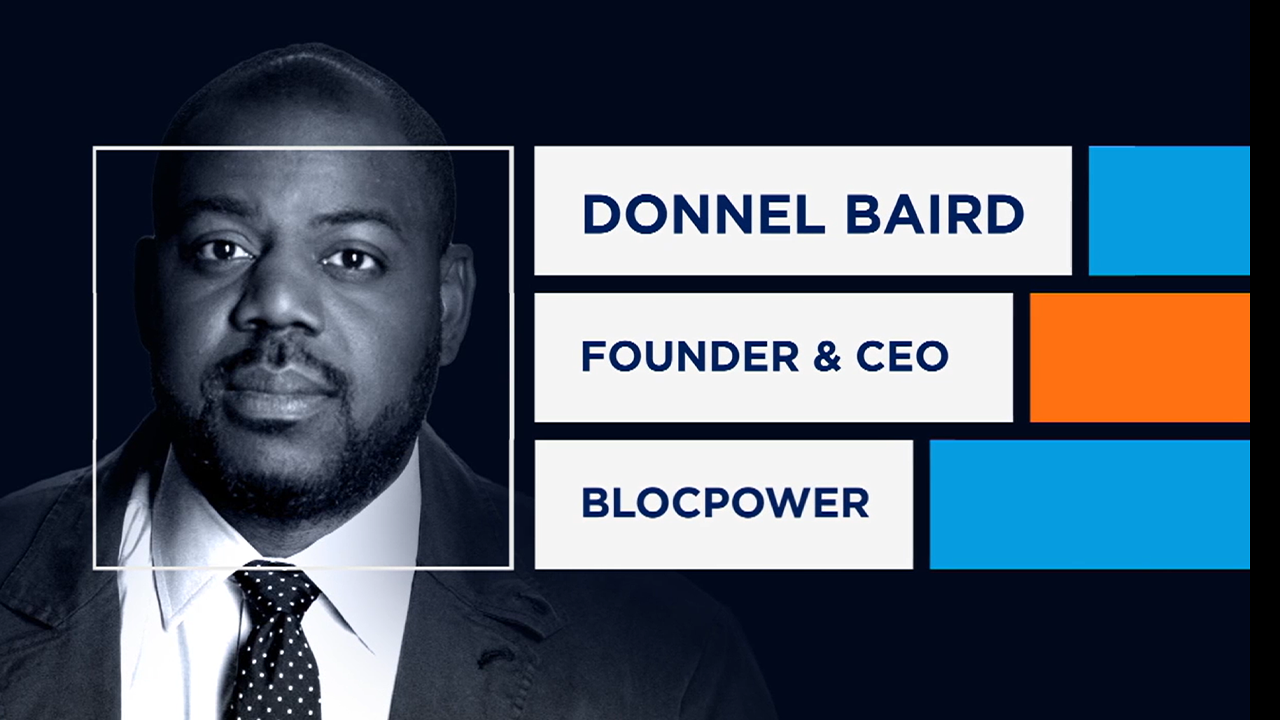 DONNEL BAIRD

FOUNDER & CEO

BLOCPOWER